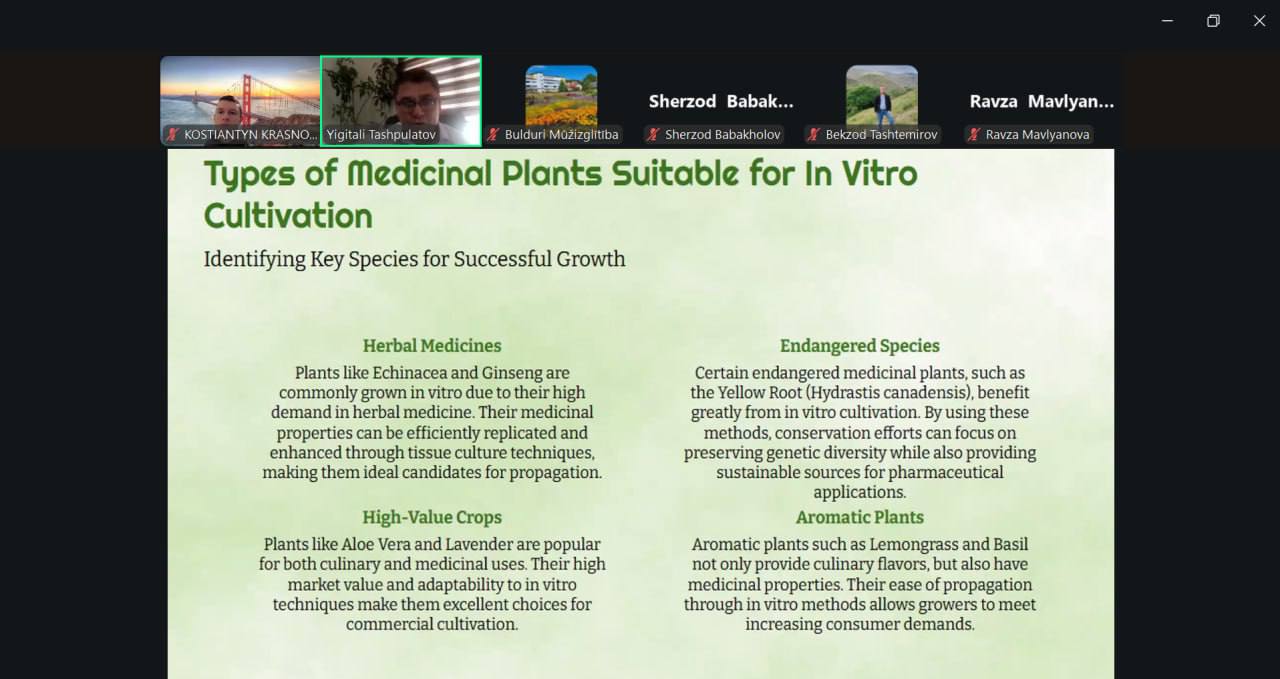 KOSTIANTYN KRASNO...

Yigitali Tashpulatov

Bulduri Mūžizglītība

Sherzod Babak...

Sherzod Babakholov

Bekzod Tashtemirov

Ravza Mavlyan...

Ravza Mavlyanova

Types of Medicinal Plants Suitable for In Vitro Cultivation

Identifying Key Species for Successful Growth

Herbal Medicines

Plants like Echinacea and Ginseng are commonly grown in vitro due to their high demand in herbal medicine. Their medicinal properties can be efficiently replicated and enhanced through tissue culture techniques, making them ideal candidates for propagation.

High-Value Crops

Plants like Aloe Vera and Lavender are popular for both culinary and medicinal uses. Their high market value and adaptability to in vitro techniques make them excellent choices for commercial cultivation.

Endangered Species

Certain endangered medicinal plants, such as the Yellow Root (Hydrastis canadensis), benefit greatly from in vitro cultivation. By using these methods, conservation efforts can focus on preserving genetic diversity while also providing sustainable sources for pharmaceutical applications.

Aromatic Plants

Aromatic plants such as Lemongrass and Basil not only provide culinary flavors, but also have medicinal properties. Their ease of propagation through in vitro methods allows growers to meet increasing consumer demands.